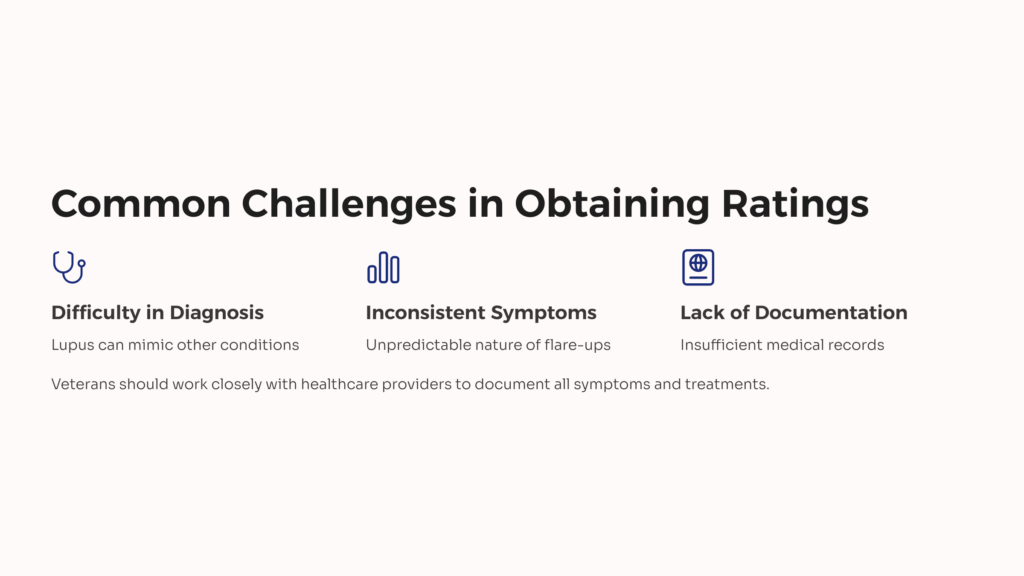 Common Challenges in Obtaining Ratings

Difficulty in Diagnosis

Lupus can mimic other conditions

Inconsistent Symptoms

Unpredictable nature of flare-ups

Lack of Documentation

Insufficient medical records

Veterans should work closely with healthcare providers to document all symptoms and treatments.